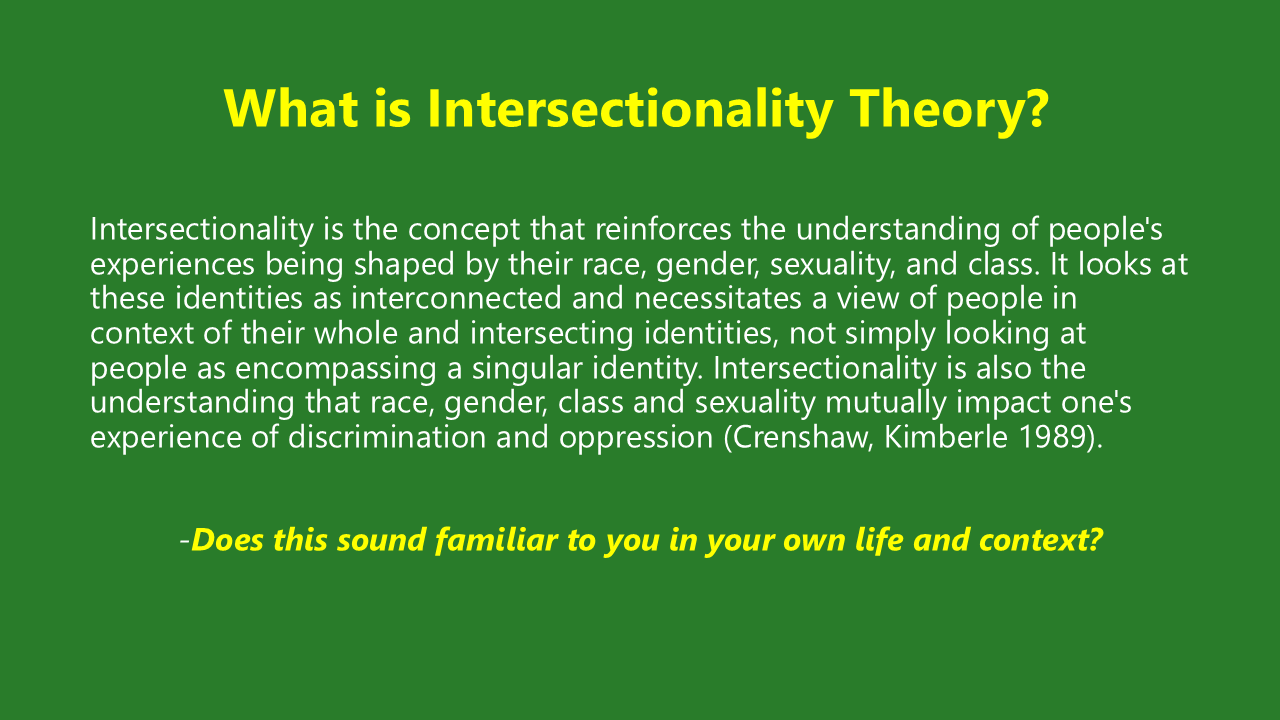 What is Intersectionality Theory?

Intersectionality is the concept that reinforces the understanding of people's experiences being shaped by their race, gender, sexuality, and class. It looks at these identities as interconnected and necessitates a view of people in context of their whole and intersecting identities, not simply looking at people as encompassing a singular identity. Intersectionality is also the understanding that race, gender, class and sexuality mutually impact one's experience of discrimination and oppression (Crenshaw, Kimberle 1989).

-Does this sound familiar to you in your own life and context?